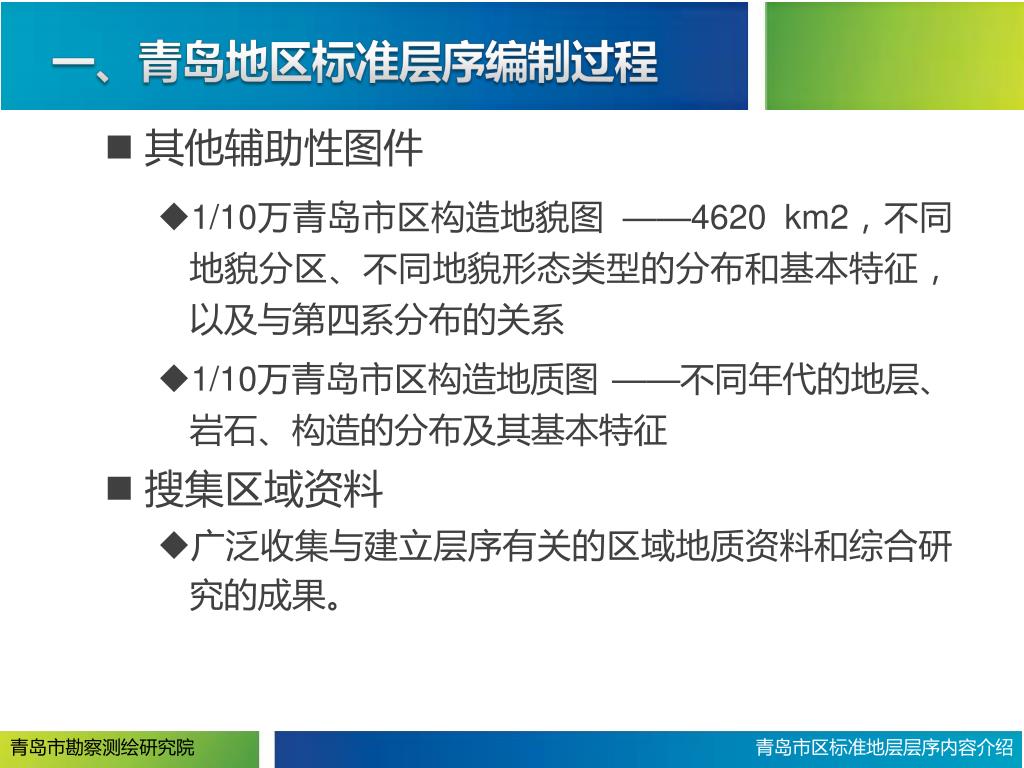 一、青岛地区标准层序编制过程

■ 其他辅助性图件

◆1/10万青岛市区构造地貌图 ——4620 km2，不同地貌分区、不同地貌形态类型的分布和基本特征，以及与第四系分布的关系

◆1/10万青岛市区构造地质图 ——不同年代的地层、岩石、构造的分布及其基本特征

■ 搜集区域资料

◆广泛收集与建立层序有关的区域地质资料和综合研究的成果。

青岛市勘察测绘研究院

青岛市区标准地层层序内容介绍